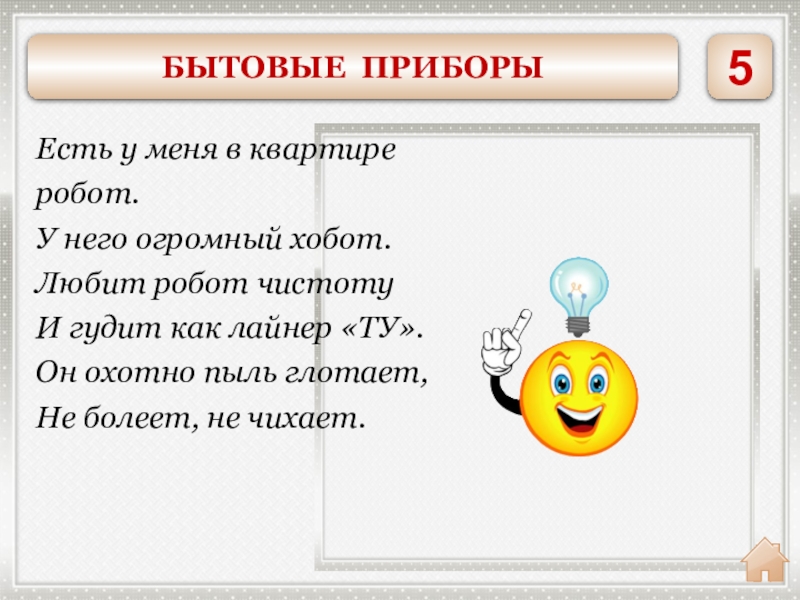 БЫТОВЫЕ ПРИБОРЫ

5

Есть у меня в квартире робот.
У него огромный хобот.
Любит робот чистоту
И гудит как лайнер «ТУ».
Он охотно пыль глотает,
Не болеет, не чихает.